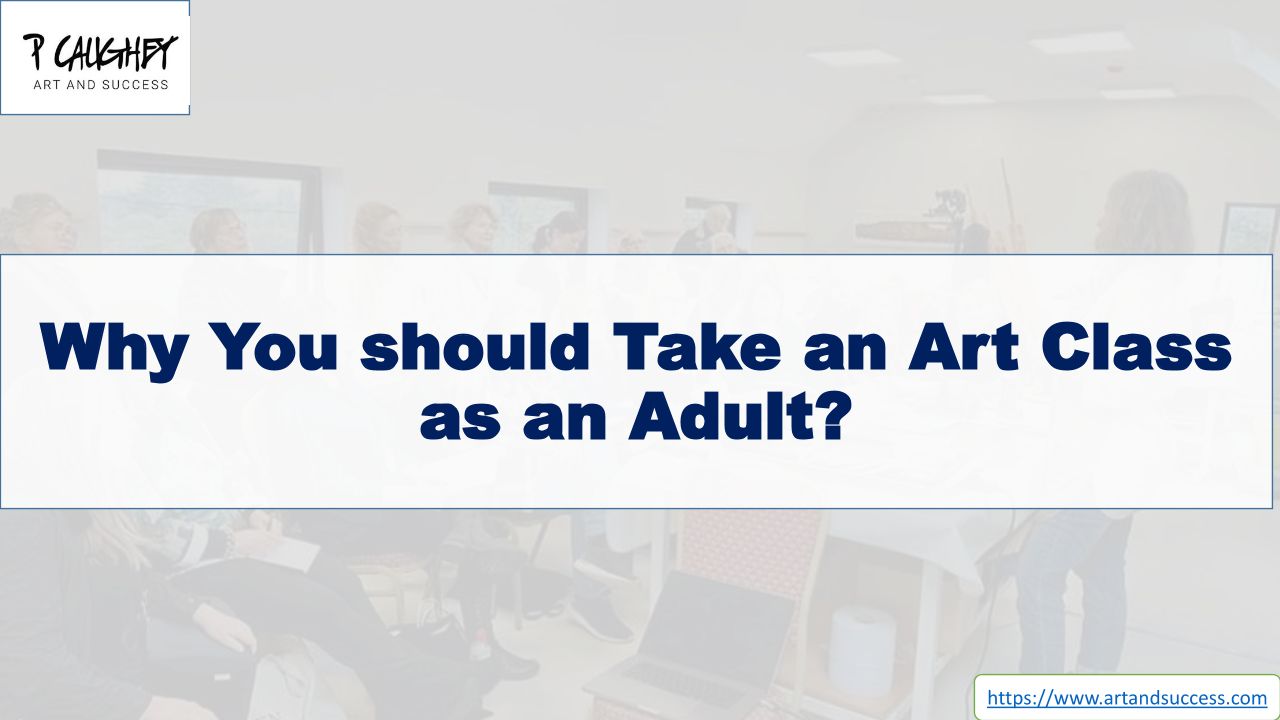 P CAUGHEY
ART AND SUCCESS

Why You should Take an Art Class as an Adult?

https://www.artandsuccess.com